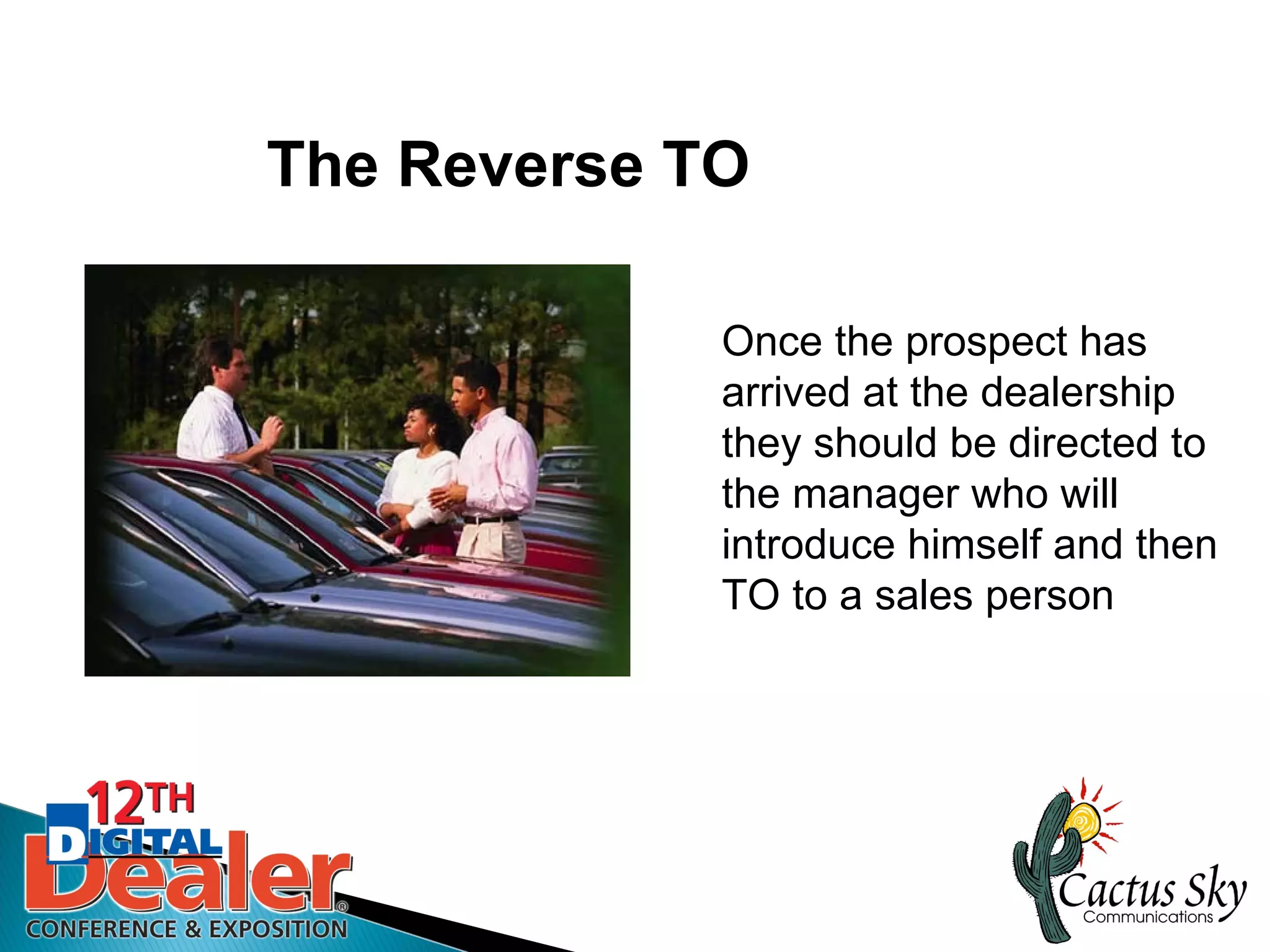 The Reverse TO

Once the prospect has arrived at the dealership they should be directed to the manager who will introduce himself and then TO to a sales person

12TH
DIGITAL
Dealer®
CONFERENCE & EXPOSITION

Cactus Sky
Communications